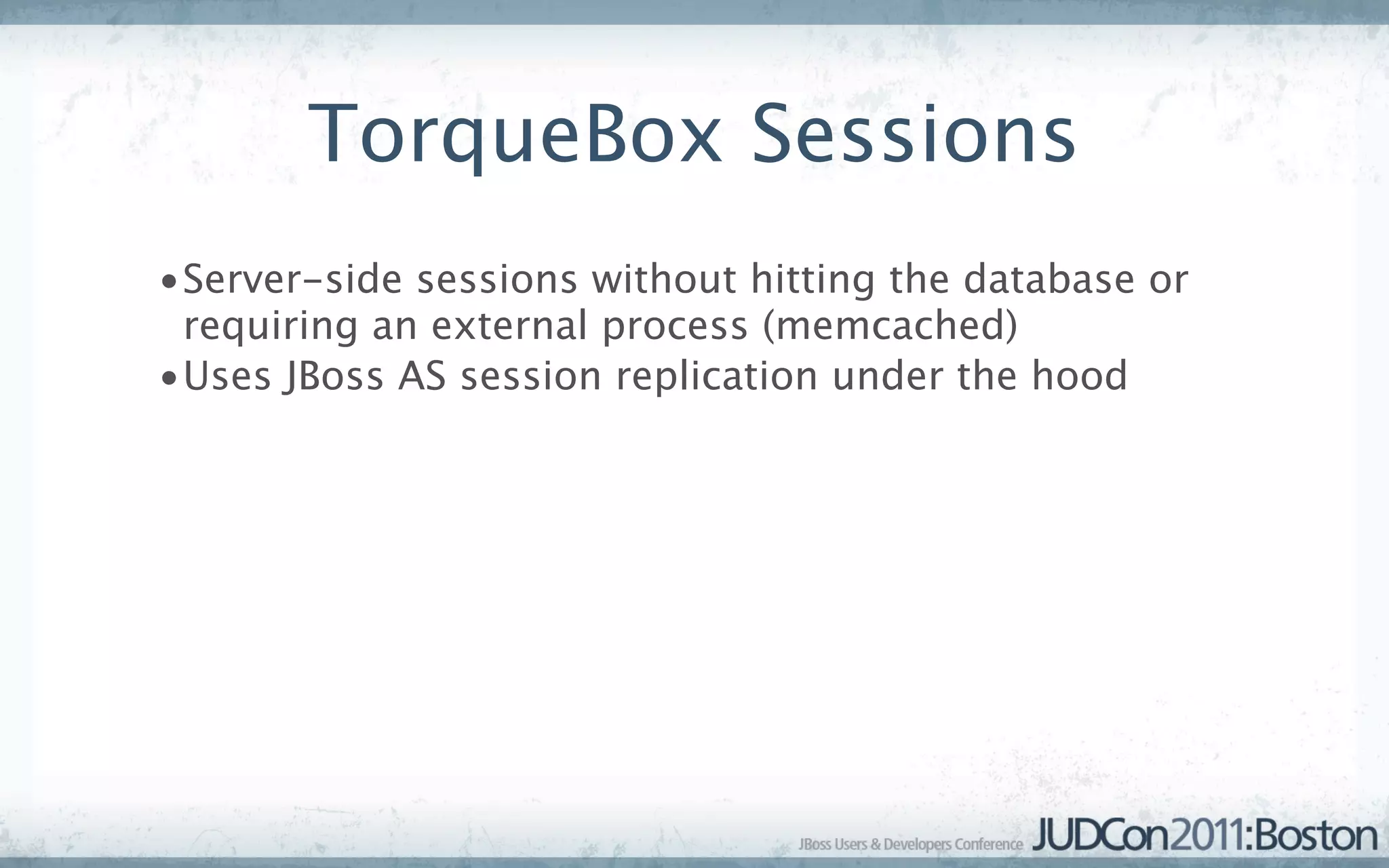 TorqueBox Sessions

• Server-side sessions without hitting the database or requiring an external process (memcached)
• Uses JBoss AS session replication under the hood

JBoss Users & Developers Conference JUDCon2011:Boston